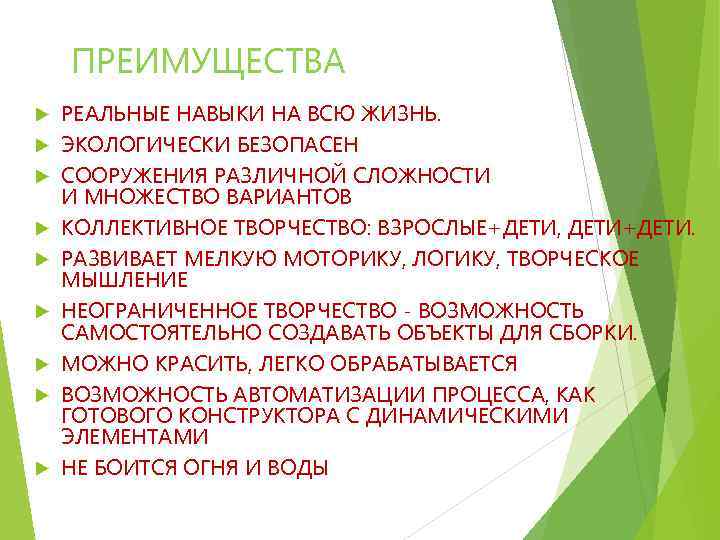 ПРЕИМУЩЕСТВА

РЕАЛЬНЫЕ НАВЫКИ НА ВСЮ ЖИЗНЬ.

ЭКОЛОГИЧЕСКИ БЕЗОПАСЕН

СООРУЖЕНИЯ РАЗЛИЧНОЙ СЛОЖНОСТИ И МНОЖЕСТВО ВАРИАНТОВ

КОЛЛЕКТИВНОЕ ТВОРЧЕСТВО: ВЗРОСЛЫЕ+ДЕТИ, ДЕТИ+ДЕТИ.

РАЗВИВАЕТ МЕЛКУЮ МОТОРИКУ, ЛОГИКУ, ТВОРЧЕСКОЕ МЫШЛЕНИЕ

НЕОГРАНИЧЕННОЕ ТВОРЧЕСТВО - ВОЗМОЖНОСТЬ САМОСТОЯТЕЛЬНО СОЗДАВАТЬ ОБЪЕКТЫ ДЛЯ СБОРКИ.

МОЖНО КРАСИТЬ, ЛЕГКО ОБРАБАТЫВАЕТСЯ

ВОЗМОЖНОСТЬ АВТОМАТИЗАЦИИ ПРОЦЕССА, КАК ГОТОВОГО КОНСТРУКТОРА С ДИНАМИЧЕСКИМИ ЭЛЕМЕНТАМИ

НЕ БОИТСЯ ОГНЯ И ВОДЫ